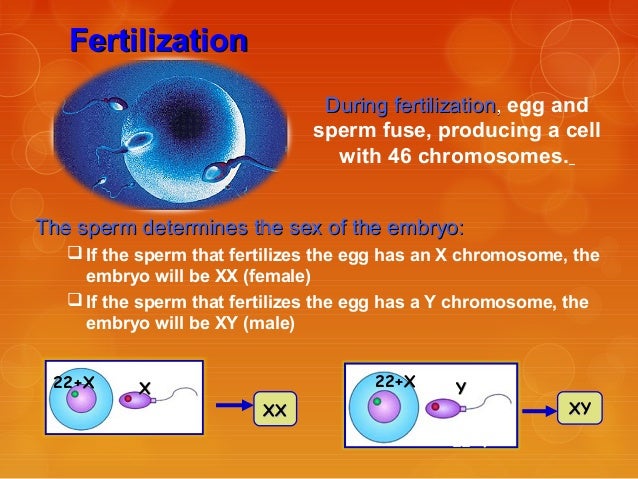 Fertilization

During fertilization, egg and sperm fuse, producing a cell with 46 chromosomes.

The sperm determines the sex of the embryo:

❑ If the sperm that fertilizes the egg has an X chromosome, the embryo will be XX (female)

❑ If the sperm that fertilizes the egg has a Y chromosome, the embryo will be XY (male)

22+X X XX

22+X Y XY